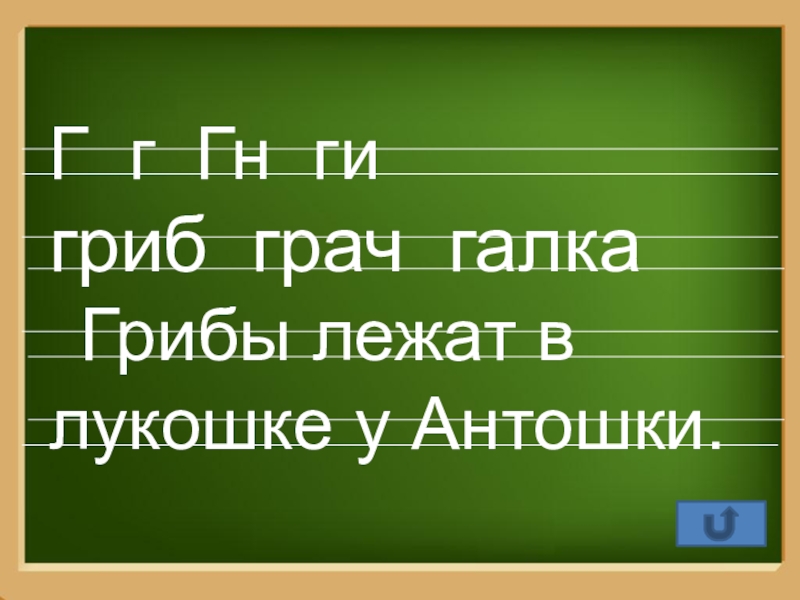 Г г Гн ги
гриб грач галка
Грибы лежат в лукошке у Антошки.